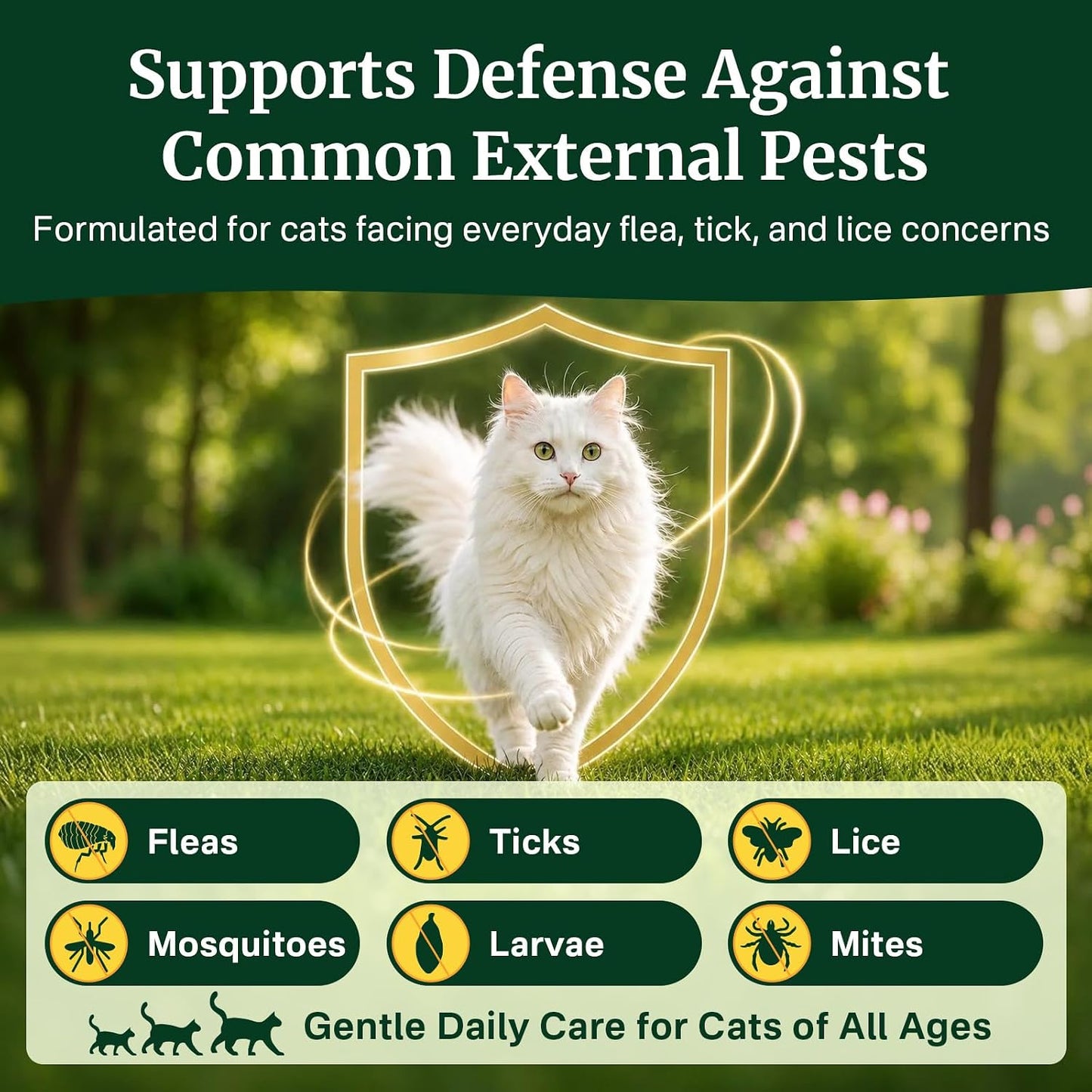 Supports Defense Against Common External Pests

Formulated for cats facing everyday flea, tick, and lice concerns

Fleas

Ticks

Lice

Mosquitoes

Larvae

Mites

Gentle Daily Care for Cats of All Ages